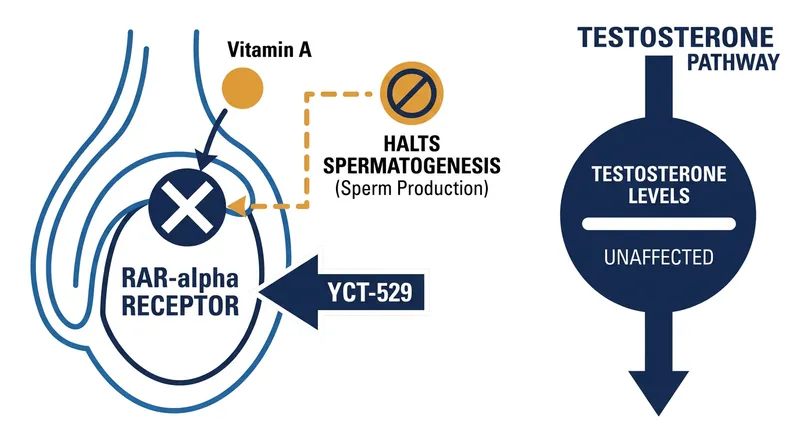 Vitamin A

HALTS SPERMATOGENESIS
(Sperm Production)

RAR-alpha RECEPTOR

YCT-529

TESTOSTERONE PATHWAY

TESTOSTERONE LEVELS

UNAFFECTED